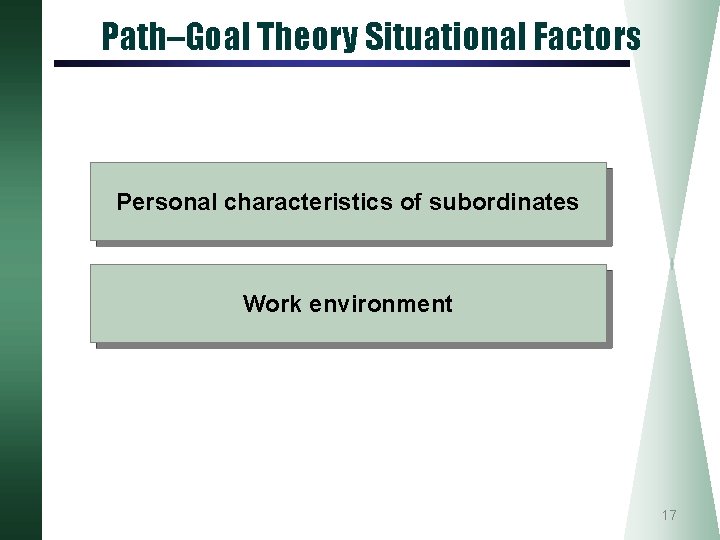 Path–Goal Theory Situational Factors

Personal characteristics of subordinates

Work environment

17